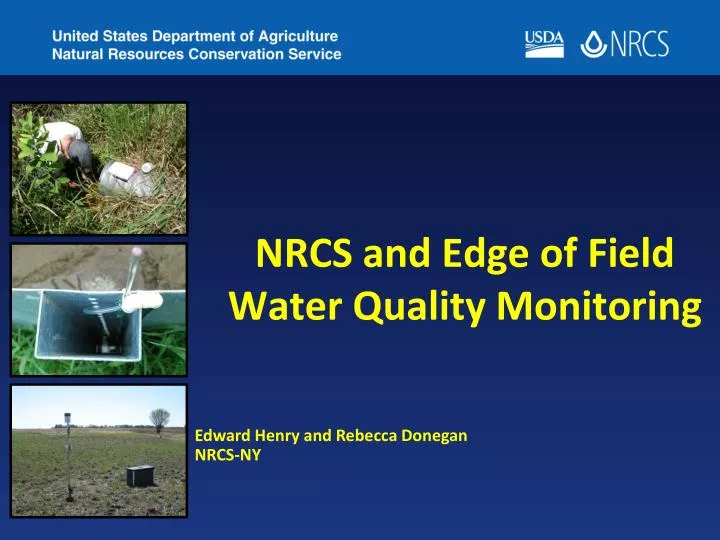 United States Department of Agriculture
Natural Resources Conservation Service

USDA NRCS

NRCS and Edge of Field Water Quality Monitoring

Edward Henry and Rebecca Donegan
NRCS-NY